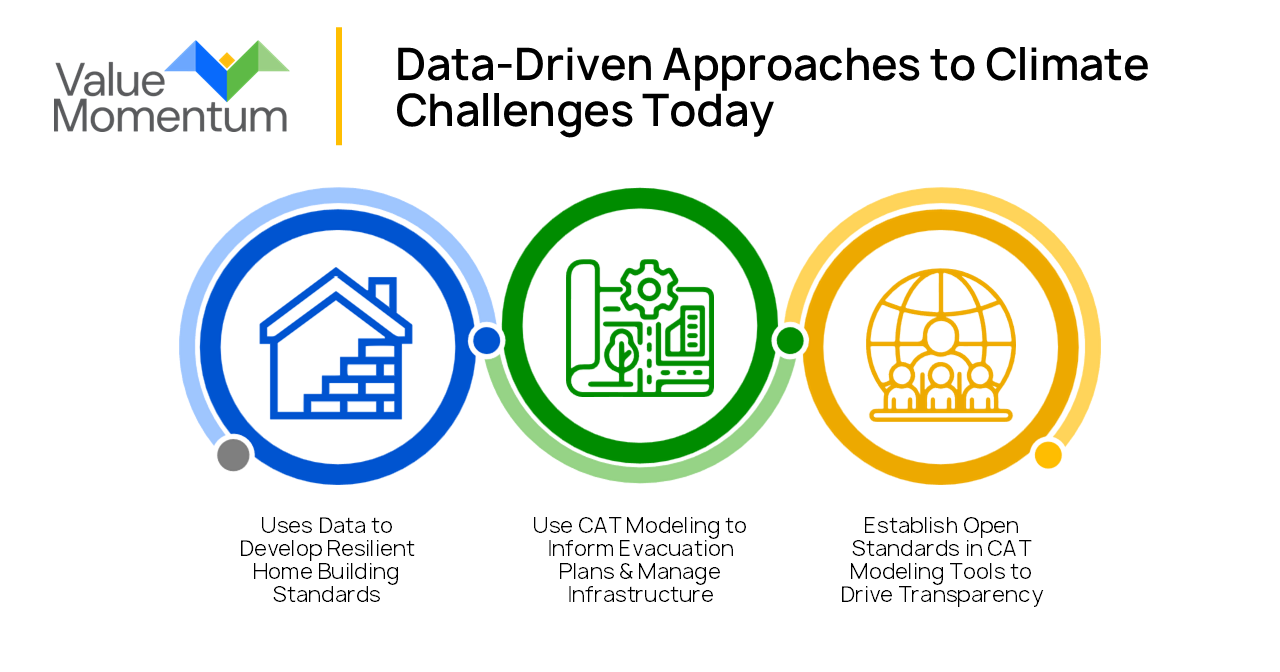 Value Momentum

Data-Driven Approaches to Climate Challenges Today

Uses Data to Develop Resilient Home Building Standards

Use CAT Modeling to Inform Evacuation Plans & Manage Infrastructure

Establish Open Standards in CAT Modeling Tools to Drive Transparency